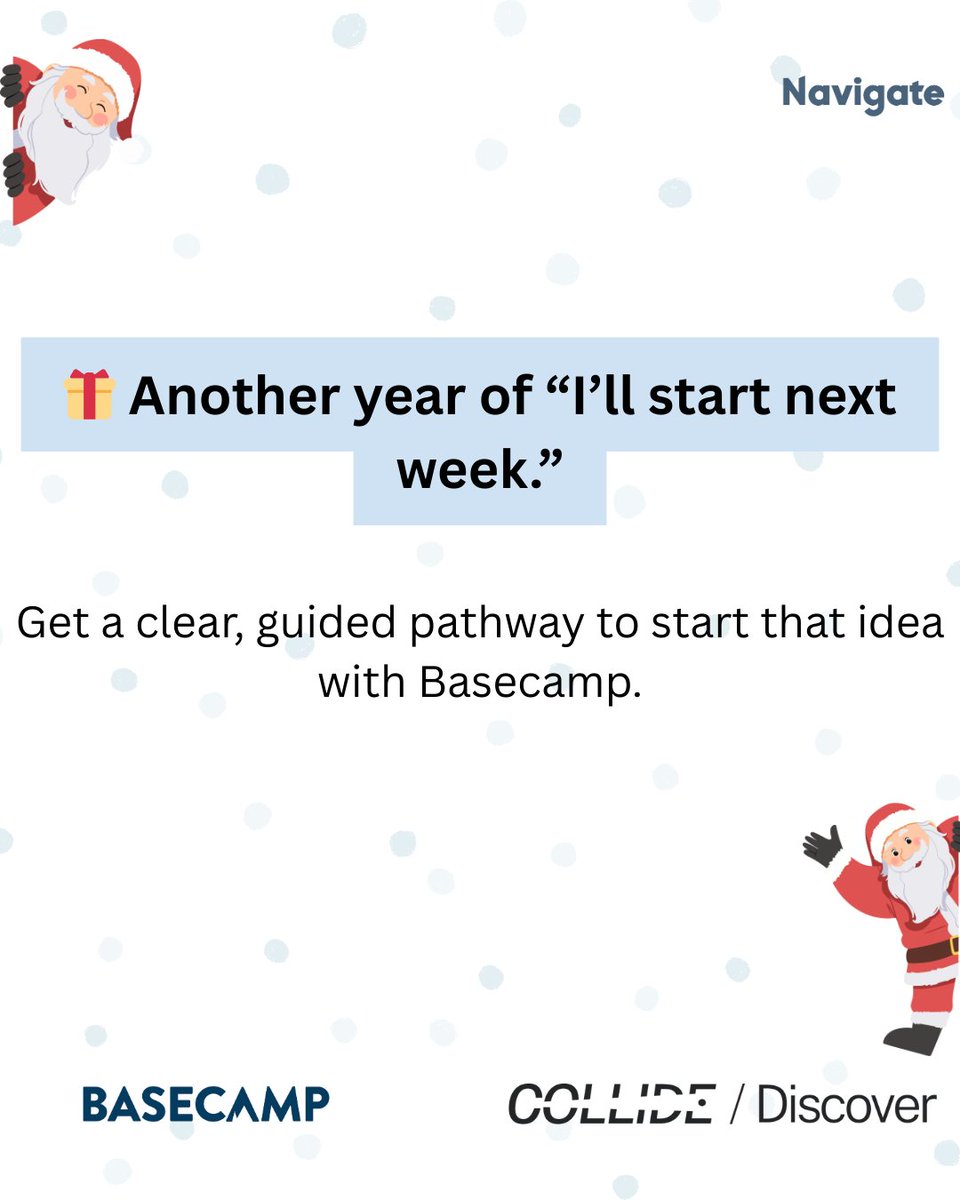 Navigate

🎁 Another year of “I’ll start next week.”

Get a clear, guided pathway to start that idea with Basecamp.

BASECAMP

COLLIDE / Discover